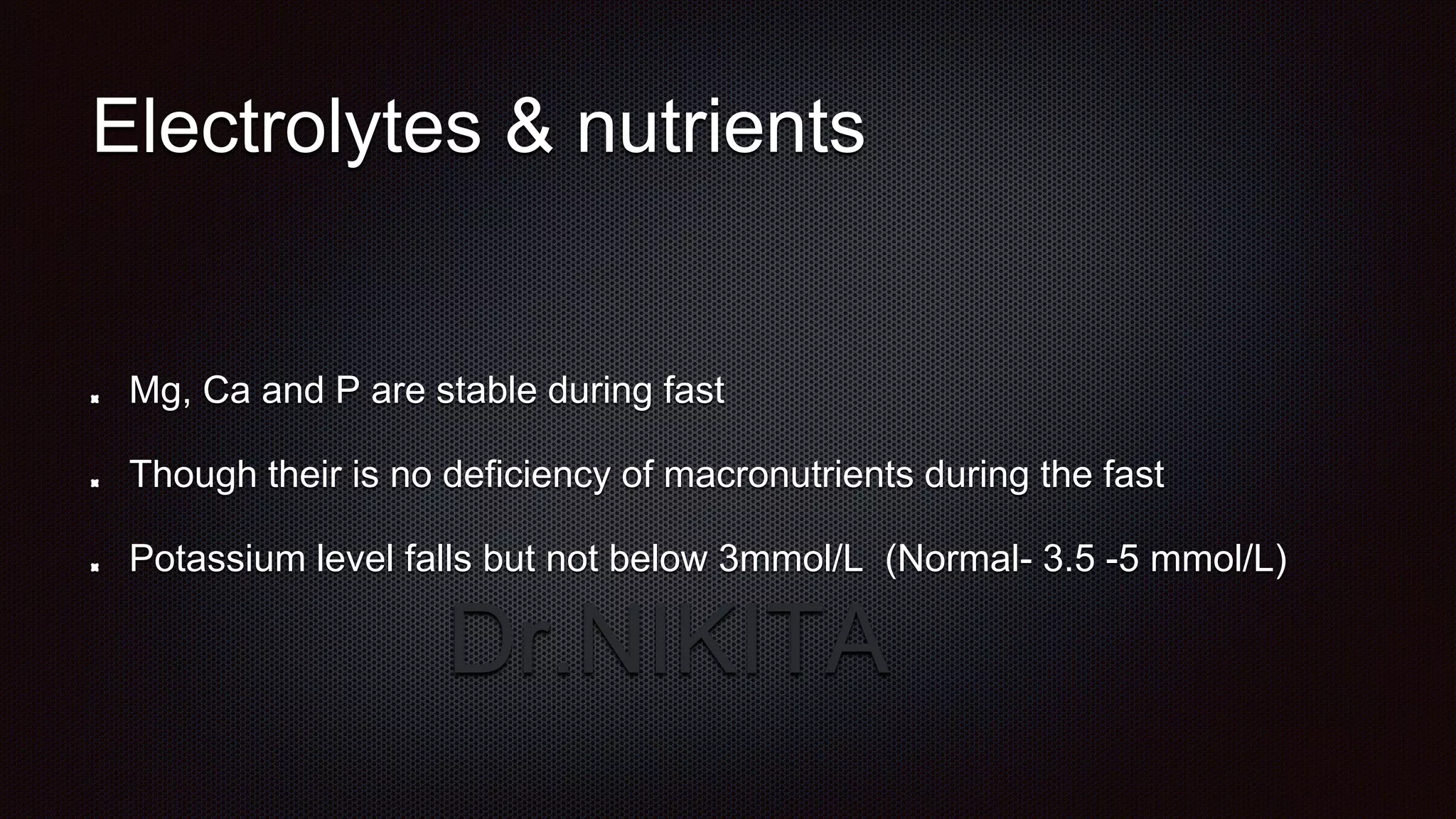 Electrolytes & nutrients

- Mg, Ca and P are stable during fast
- Though their is no deficiency of macronutrients during the fast
- Potassium level falls but not below 3mmol/L (Normal- 3.5 -5 mmol/L)

Dr.NIKITA